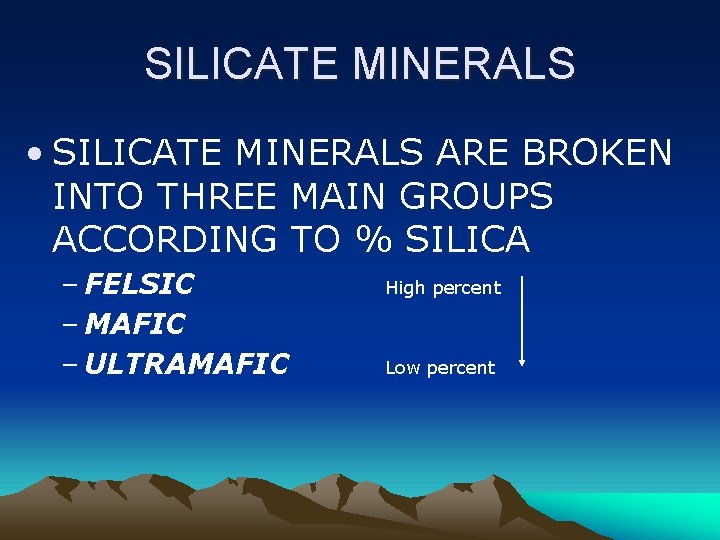 SILICATE MINERALS

• SILICATE MINERALS ARE BROKEN INTO THREE MAIN GROUPS ACCORDING TO % SILICA

– FELSIC
– MAFIC
– ULTRAMAFIC

High percent

Low percent